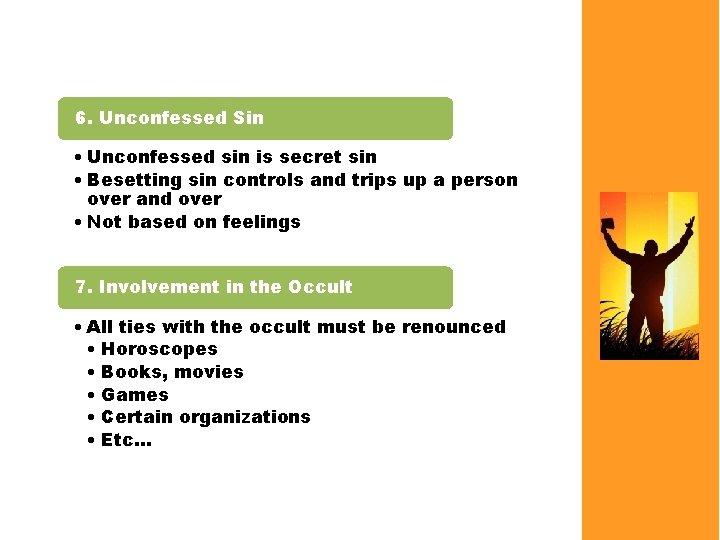 6. Unconfessed Sin

• Unconfessed sin is secret sin
• Besetting sin controls and trips up a person over and over
• Not based on feelings

7. Involvement in the Occult

• All ties with the occult must be renounced
  • Horoscopes
  • Books, movies
  • Games
  • Certain organizations
  • Etc...